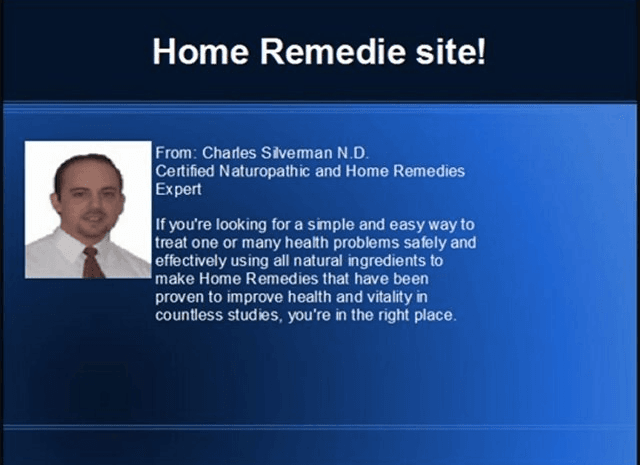 Home Remedie site!

From: Charles Silverman N.D.
Certified Naturopathic and Home Remedies Expert

If you're looking for a simple and easy way to treat one or many health problems safely and effectively using all natural ingredients to make Home Remedies that have been proven to improve health and vitality in countless studies, you're in the right place.